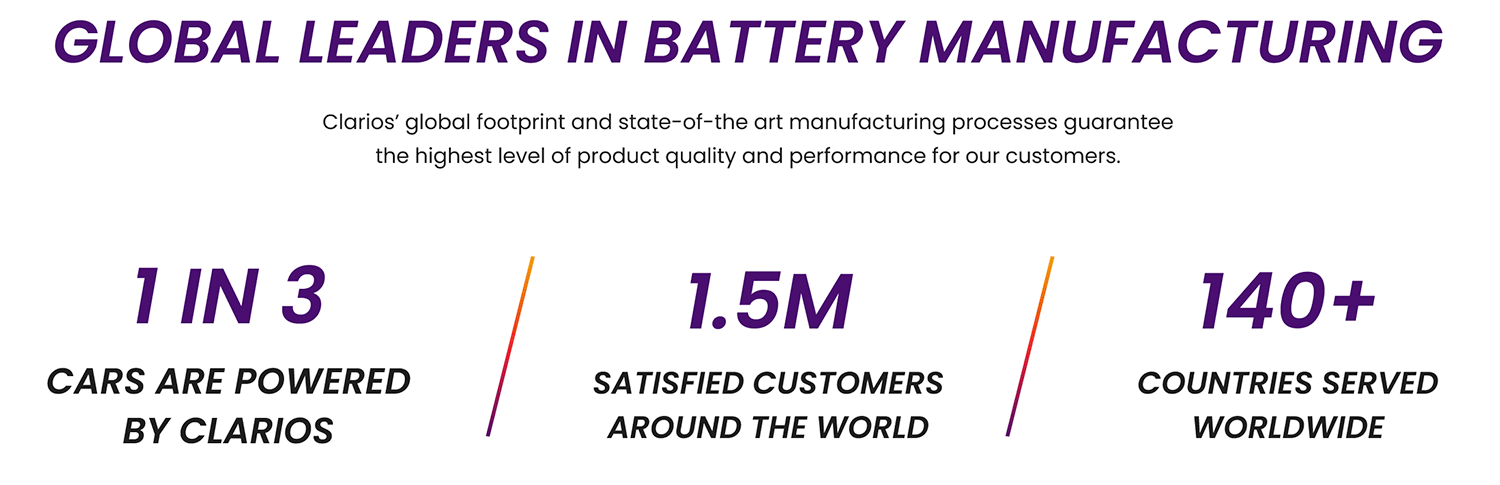 GLOBAL LEADERS IN BATTERY MANUFACTURING

Clarios' global footprint and state-of-the art manufacturing processes guarantee the highest level of product quality and performance for our customers.

1 IN 3
CARS ARE POWERED BY CLARIOS

1.5M
SATISFIED CUSTOMERS AROUND THE WORLD

140+
COUNTRIES SERVED WORLDWIDE